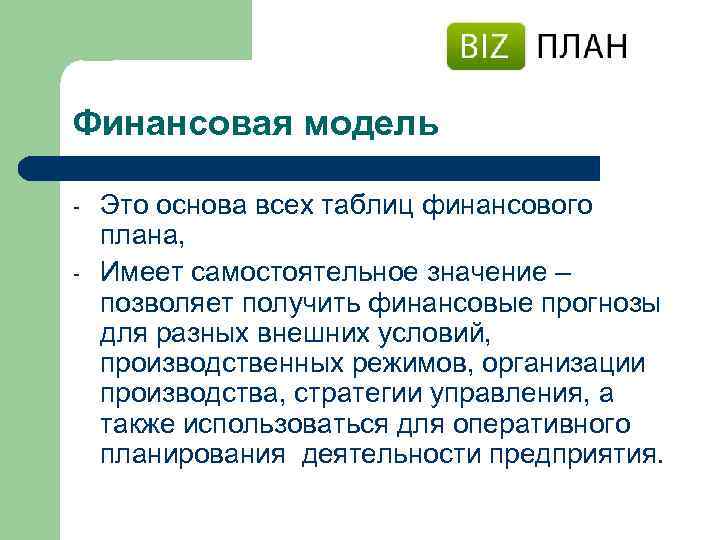 BIZ ПЛАН

Финансовая модель

- Это основа всех таблиц финансового плана,
- Имеет самостоятельное значение – позволяет получить финансовые прогнозы для разных внешних условий, производственных режимов, организации производства, стратегии управления, а также использоваться для оперативного планирования деятельности предприятия.